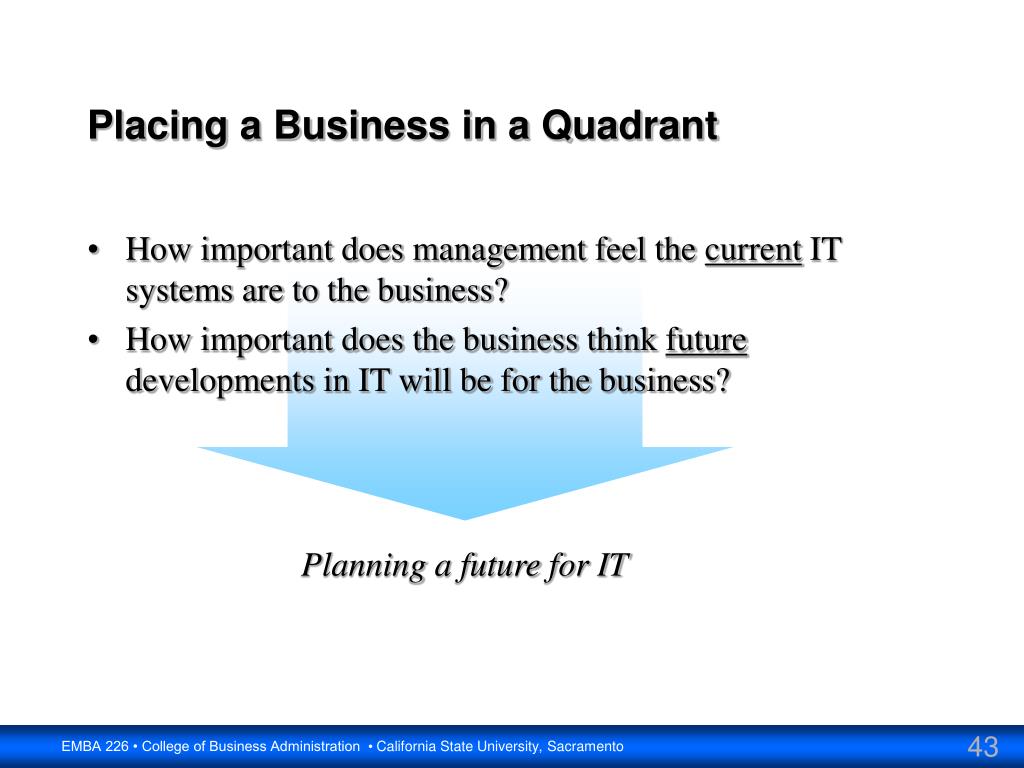 Placing a Business in a Quadrant

• How important does management feel the current IT systems are to the business?
• How important does the business think future developments in IT will be for the business?

Planning a future for IT

EMBA 226 • College of Business Administration • California State University, Sacramento

43